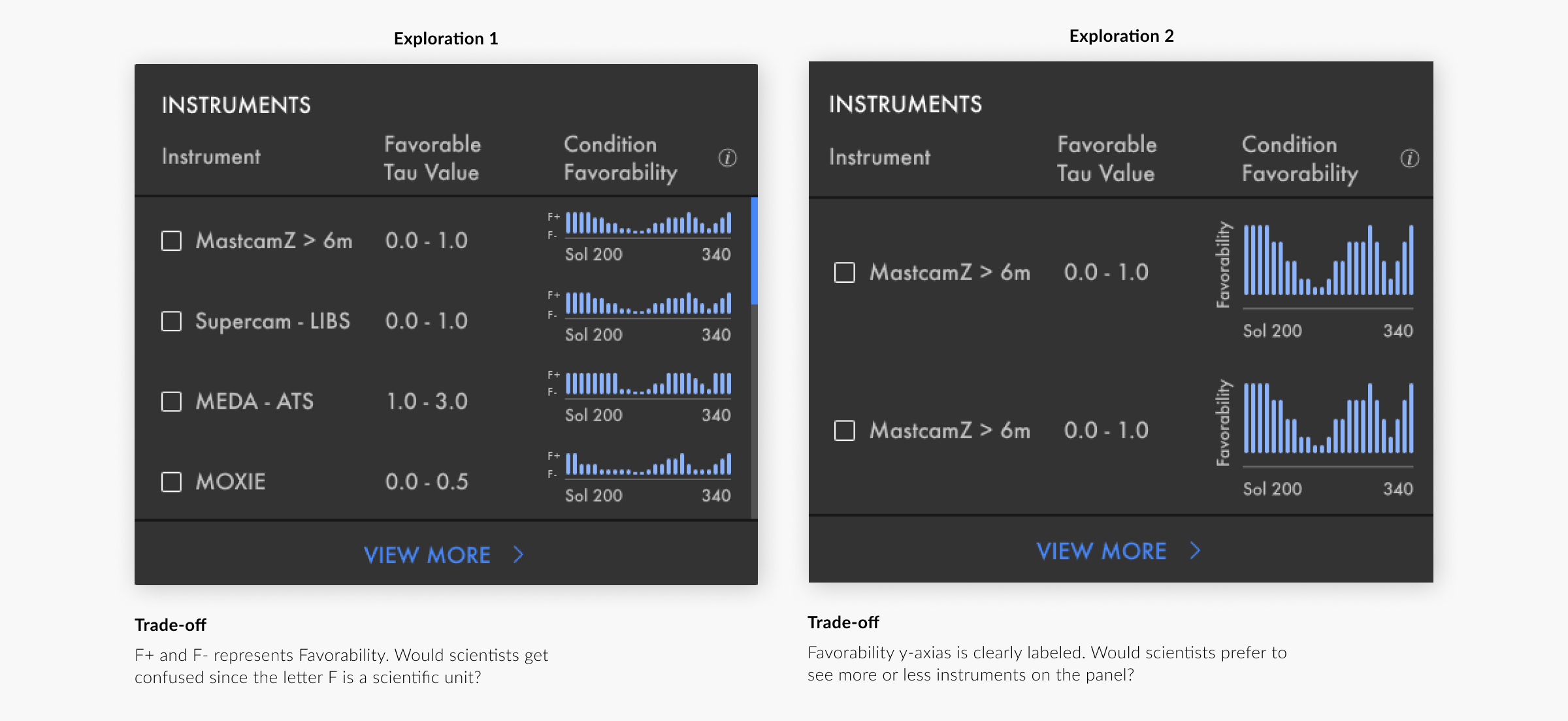 Exploration 1

INSTRUMENTS

| Instrument | Favorable Tau Value | Condition Favorability ⓘ |
|---|---|---|
| MastcamZ > 6m | 0.0 - 1.0 | F+ F- Sol 200 340 |
| Supercam - LIBS | 0.0 - 1.0 | F+ F- Sol 200 340 |
| MEDA - ATS | 1.0 - 3.0 | F+ F- Sol 200 340 |
| MOXIE | 0.0 - 0.5 | F+ F- Sol 200 340 |

VIEW MORE >

Trade-off

F+ and F- represents Favorability. Would scientists get confused since the letter F is a scientific unit?

Exploration 2

INSTRUMENTS

| Instrument | Favorable Tau Value | Condition Favorability ⓘ |
|---|---|---|
| MastcamZ > 6m | 0.0 - 1.0 | Favorability Sol 200 340 |
| MastcamZ > 6m | 0.0 - 1.0 | Favorability Sol 200 340 |

VIEW MORE >

Trade-off

Favorability y-axias is clearly labeled. Would scientists prefer to see more or less instruments on the panel?